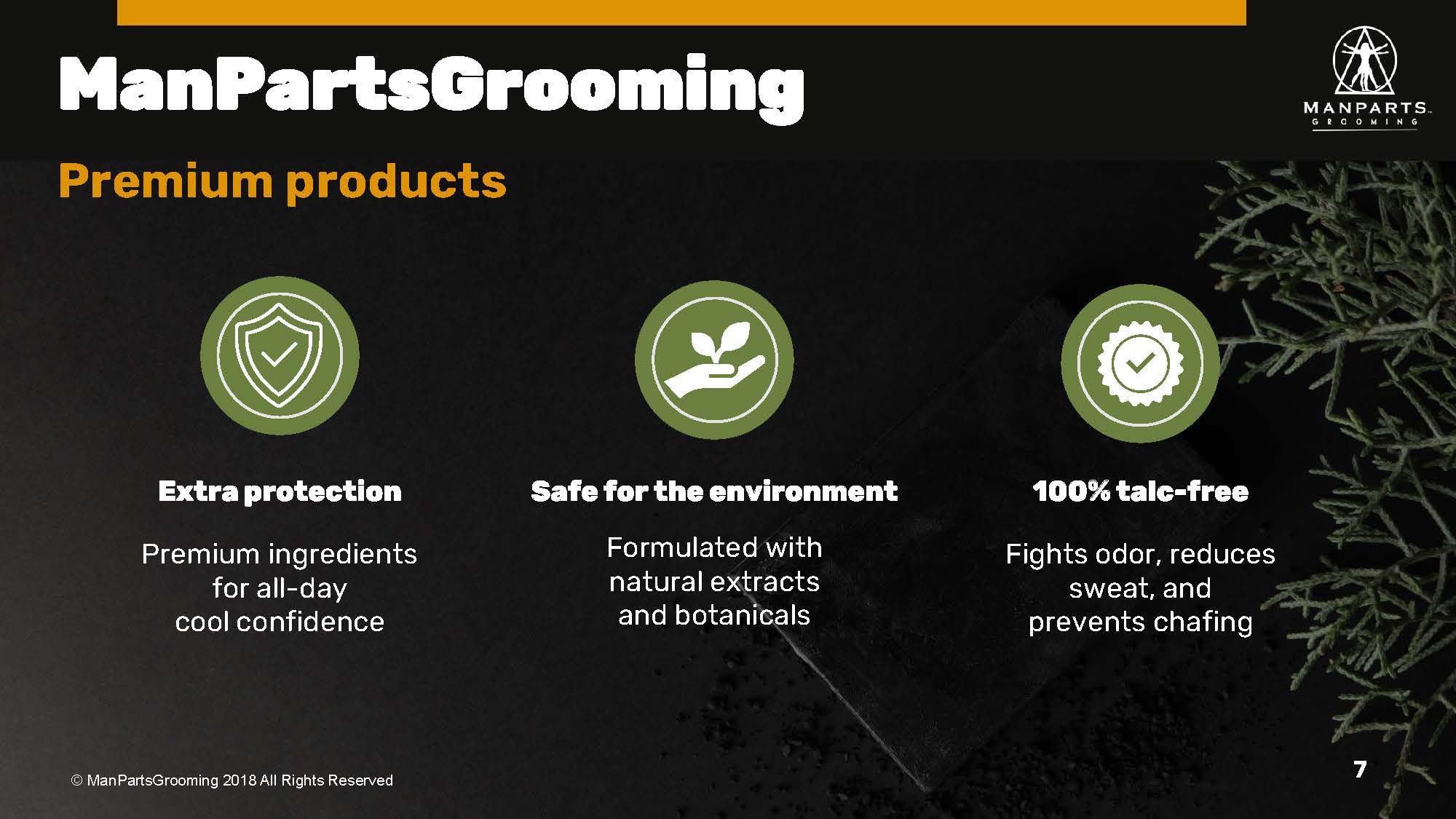 ManPartsGrooming

MANPARTS GROOMING

Premium products

Extra protection

Premium ingredients for all-day cool confidence

Safe for the environment

Formulated with natural extracts and botanicals

100% talc-free

Fights odor, reduces sweat, and prevents chafing

© ManPartsGrooming 2018 All Rights Reserved

7